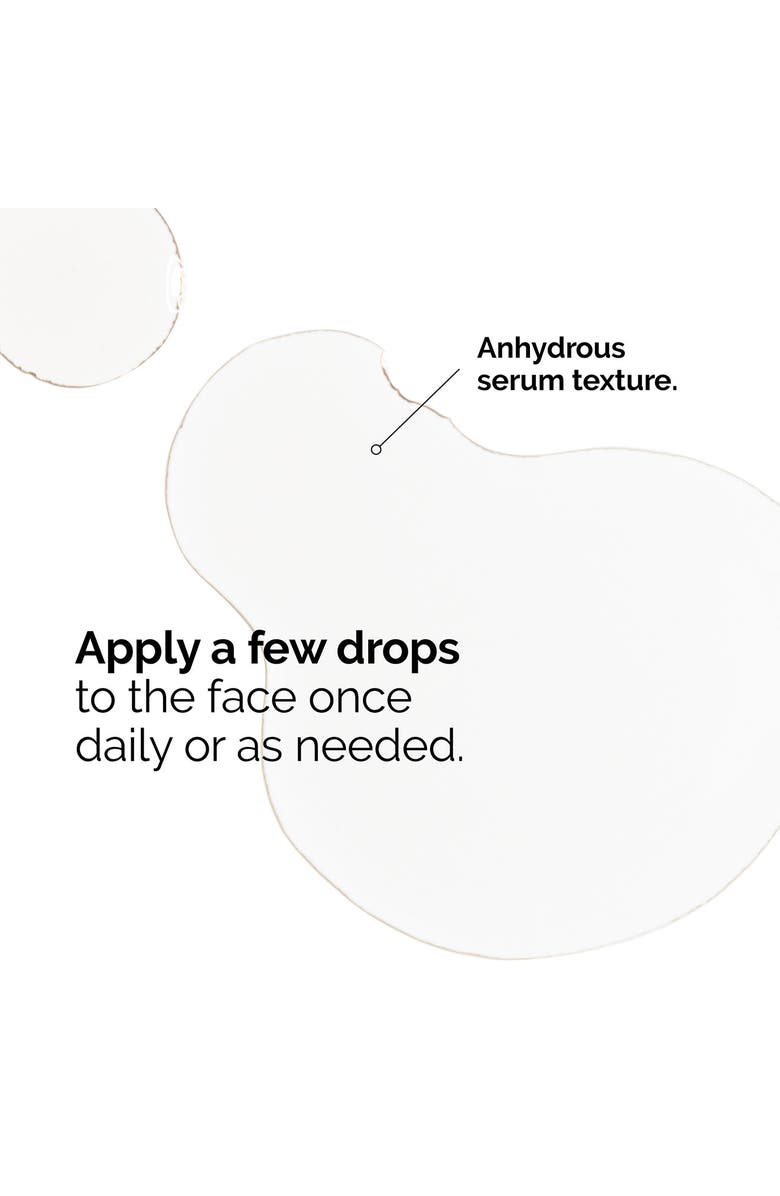 Anhydrous serum texture.

Apply a few drops to the face once daily or as needed.